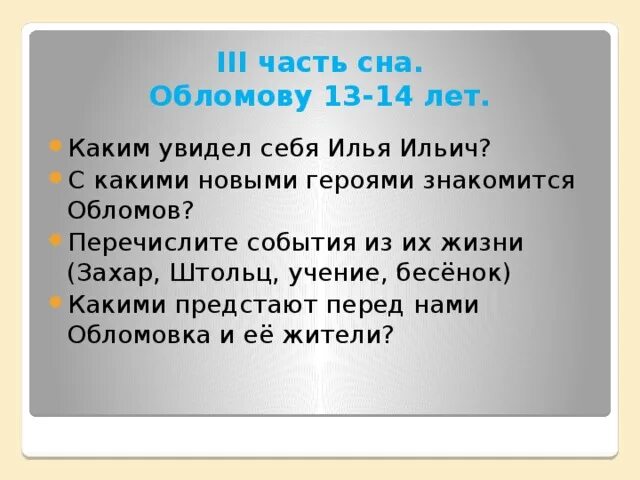 III часть сна.
Обломову 13-14 лет.

Каким увидел себя Илья Ильич?

С какими новыми героями знакомится Обломов?

Перечислите события из их жизни (Захар, Штольц, учение, бесёнок)

Какими предстают перед нами Обломовка и её жители?